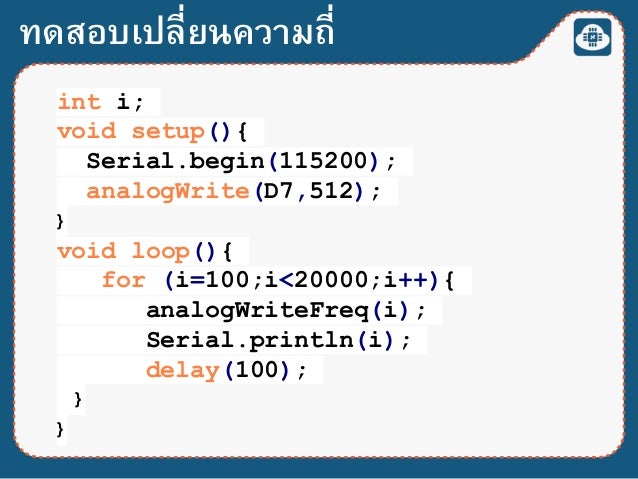 ทดสอบเปลี่ยนความถี่

int i;
void setup(){
  Serial.begin(115200);
  analogWrite(D7,512);
}
void loop(){
   for (i=100;i<20000;i++){
      analogWriteFreq(i);
      Serial.println(i);
      delay(100);
 }
}